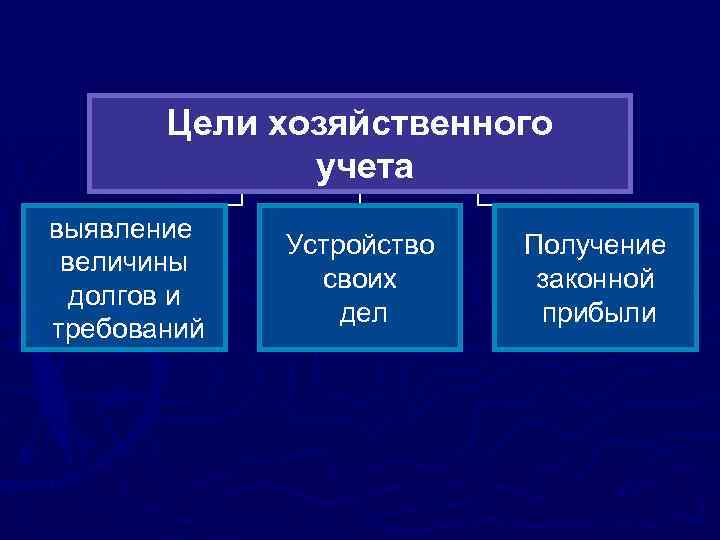 Цели хозяйственного учета

выявление величины долгов и требований

Устройство своих дел

Получение законной прибыли